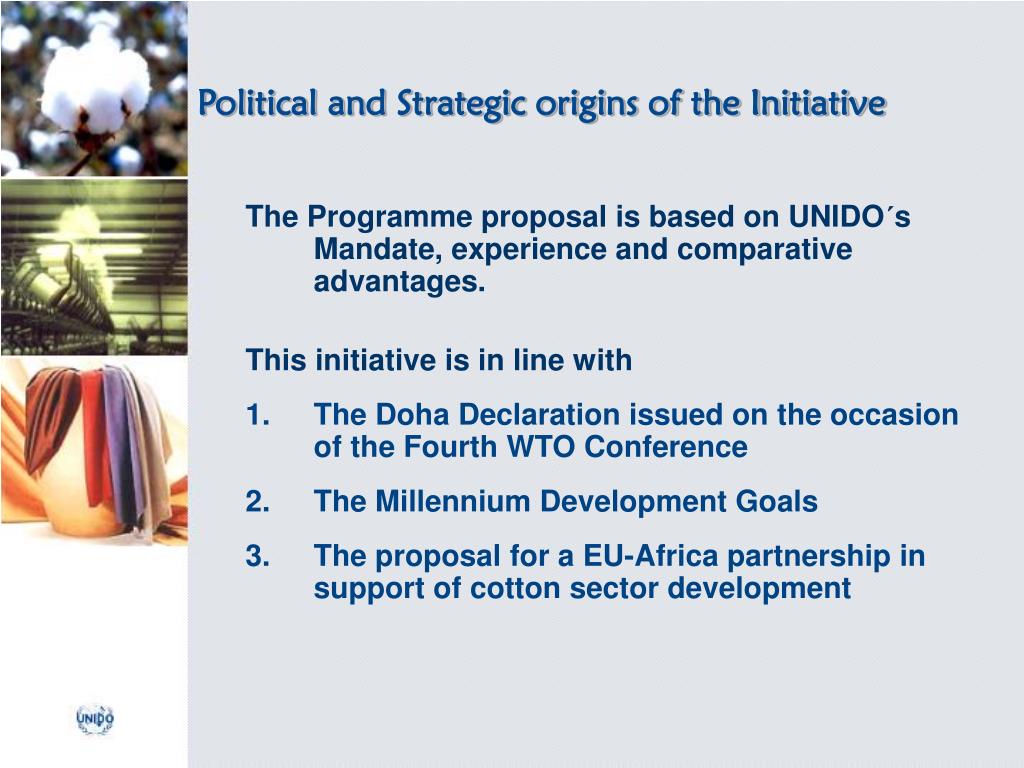 Political and Strategic origins of the Initiative

The Programme proposal is based on UNIDO´s Mandate, experience and comparative advantages.

This initiative is in line with

1. The Doha Declaration issued on the occasion of the Fourth WTO Conference

2. The Millennium Development Goals

3. The proposal for a EU-Africa partnership in support of cotton sector development

UNIDO